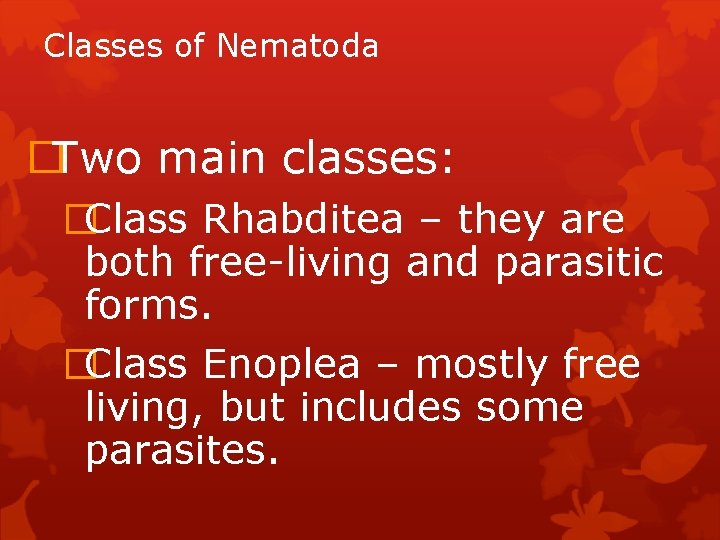 Classes of Nematoda

Two main classes:

Class Rhabditea – they are both free-living and parasitic forms.

Class Enoplea – mostly free living, but includes some parasites.